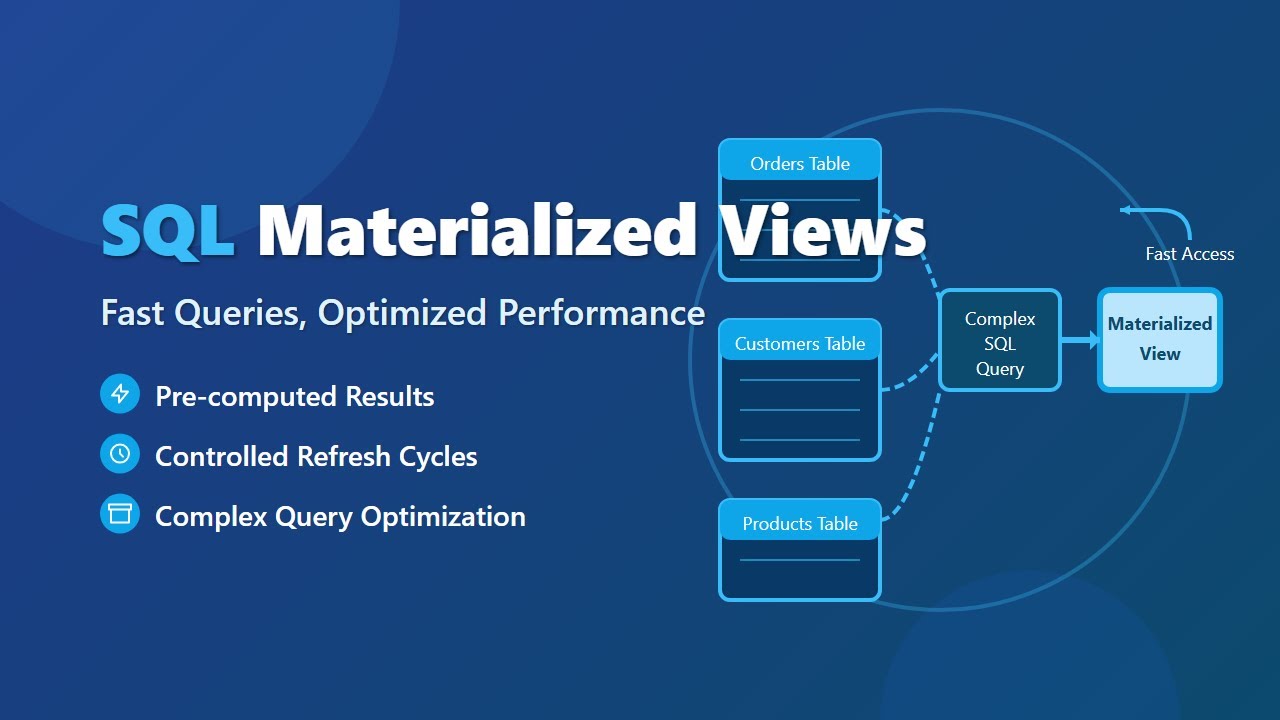 SQL Materialized Views

Fast Queries, Optimized Performance

Pre-computed Results

Controlled Refresh Cycles

Complex Query Optimization

Orders Table

Customers Table

Products Table

Complex SQL Query

Materialized View

Fast Access